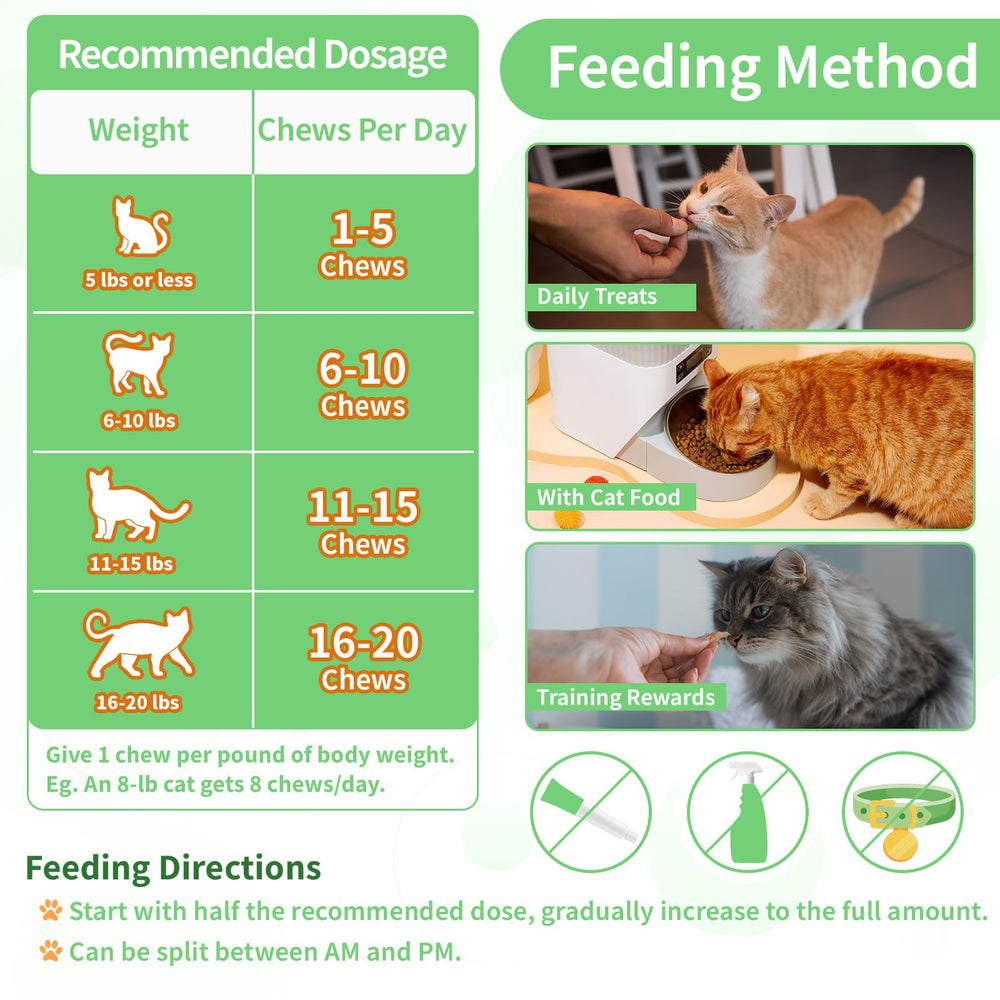 Recommended Dosage

| Weight | Chews Per Day |
|---|---|
| 5 lbs or less | 1-5 Chews |
| 6-10 lbs | 6-10 Chews |
| 11-15 lbs | 11-15 Chews |
| 16-20 lbs | 16-20 Chews |

Give 1 chew per pound of body weight. Eg. An 8-lb cat gets 8 chews/day.

Feeding Method

Daily Treats

With Cat Food

Training Rewards

Feeding Directions

Start with half the recommended dose, gradually increase to the full amount.

Can be split between AM and PM.